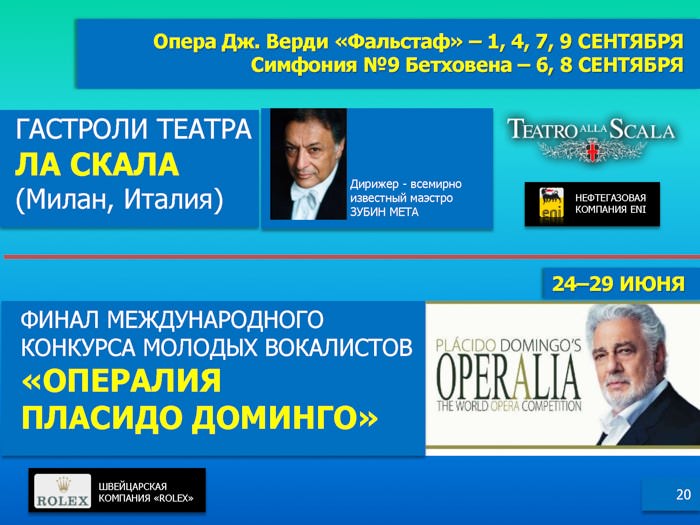 Опера Дж. Верди «Фальстаф» – 1, 4, 7, 9 СЕНТЯБРЯ
Симфония №9 Бетховена – 6, 8 СЕНТЯБРЯ

ГАСТРОЛИ ТЕАТРА
ЛА СКАЛА
(Милан, Италия)

Дирижер - всемирно известный маэстро ЗУБИН МЕТА

TEATRO ALLA SCALA

eni

НЕФТЕГАЗОВАЯ КОМПАНИЯ ENI

24–29 ИЮНЯ

ФИНАЛ МЕЖДУНАРОДНОГО КОНКУРСА МОЛОДЫХ ВОКАЛИСТОВ
«ОПЕРАЛИЯ ПЛАСИДО ДОМИНГО»

PLÁCIDO DOMINGO'S
OPERALIA
THE WORLD OPERA COMPETITION

ROLEX

ШВЕЙЦАРСКАЯ КОМПАНИЯ «ROLEX»

20